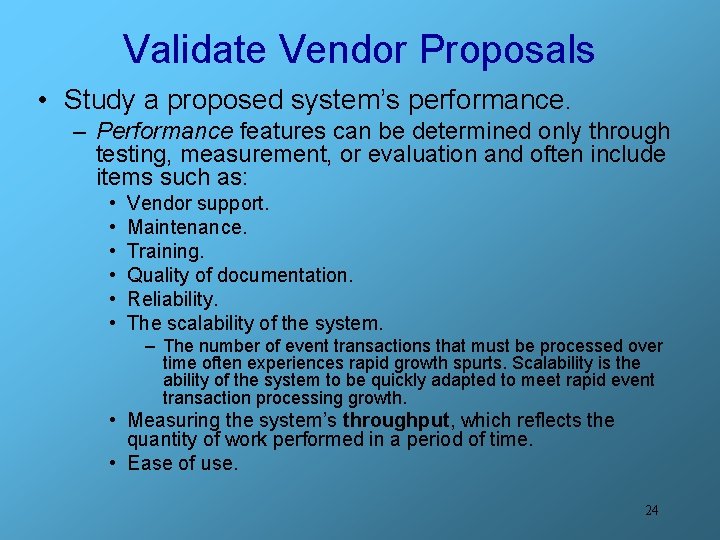 Validate Vendor Proposals

• Study a proposed system's performance.
– Performance features can be determined only through testing, measurement, or evaluation and often include items such as:
• Vendor support.
• Maintenance.
• Training.
• Quality of documentation.
• Reliability.
• The scalability of the system.
– The number of event transactions that must be processed over time often experiences rapid growth spurts. Scalability is the ability of the system to be quickly adapted to meet rapid event transaction processing growth.
• Measuring the system's throughput, which reflects the quantity of work performed in a period of time.
• Ease of use.

24